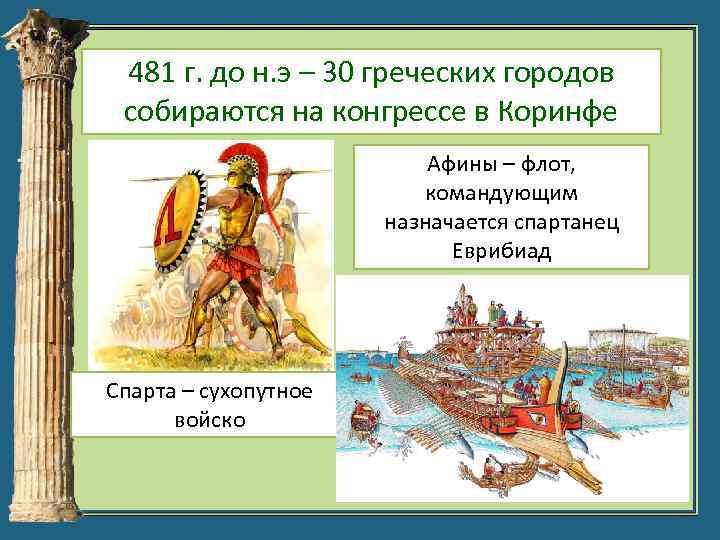 481 г. до н.э – 30 греческих городов собираются на конгрессе в Коринфе

Афины – флот, командующим назначается спартанец Еврибиад

Спарта – сухопутное войско